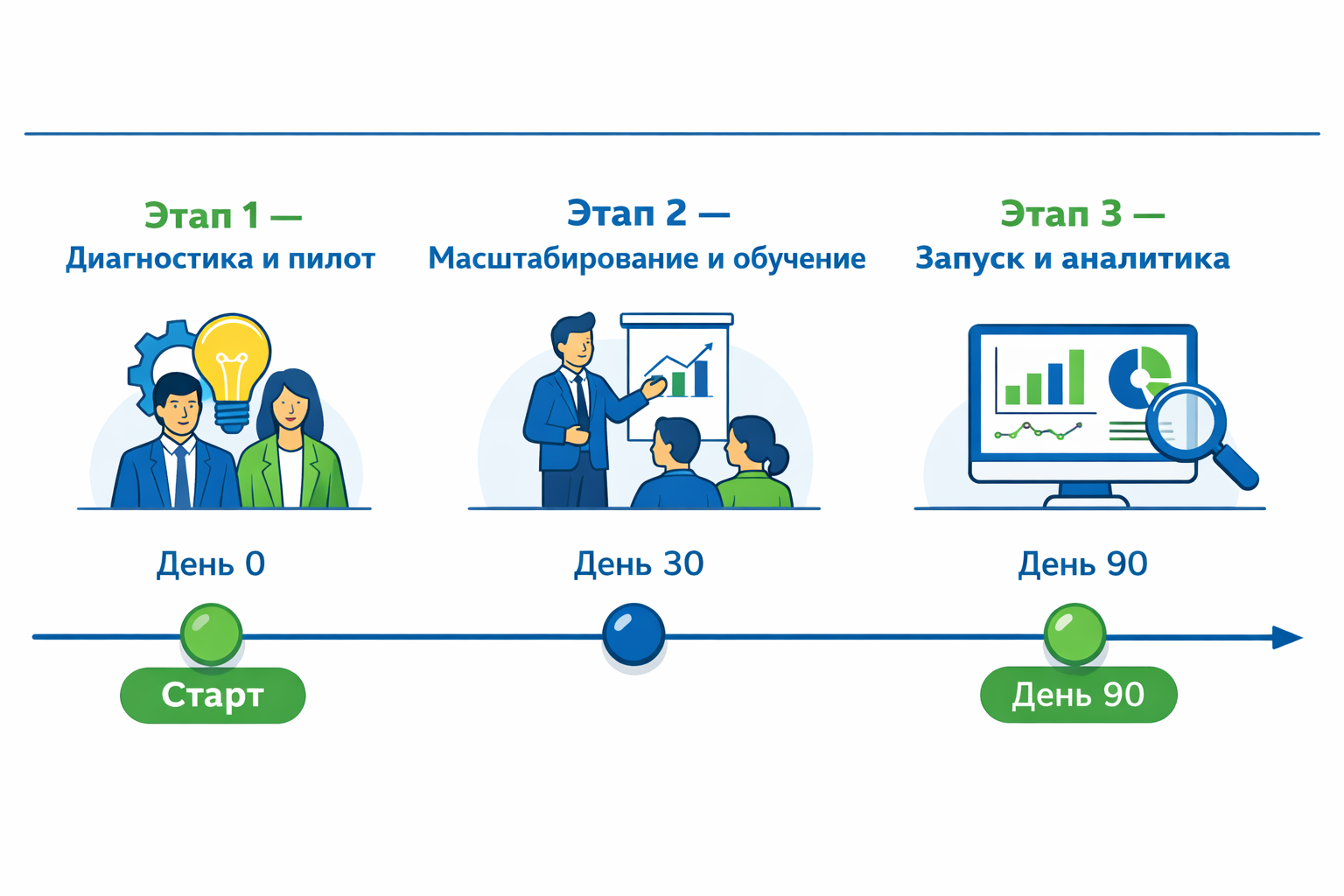 Этап 1 —
Диагностика и пилот

Этап 2 —
Масштабирование и обучение

Этап 3 —
Запуск и аналитика

День 0

День 30

День 90

Старт

День 90